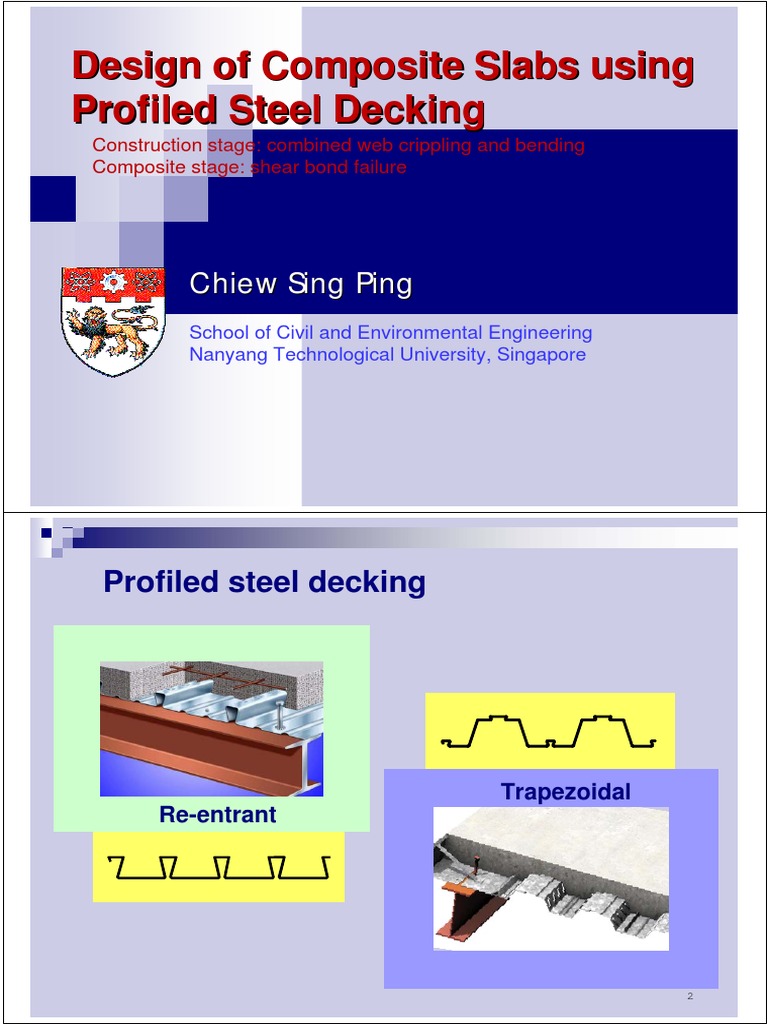 Design of Composite Slabs using Profiled Steel Decking

Construction stage: combined web crippling and bending
Composite stage: shear bond failure

Chiew Sing Ping

School of Civil and Environmental Engineering
Nanyang Technological University, Singapore

Profiled steel decking

Re-entrant

Trapezoidal

2